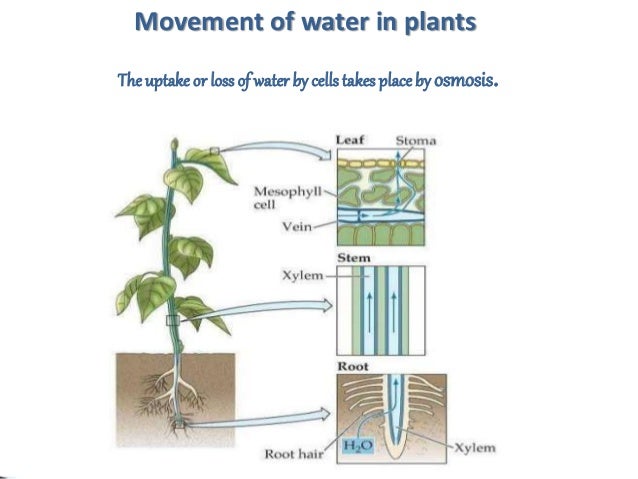 Movement of water in plants

The uptake or loss of water by cells takes place by osmosis.

Leaf
Stoma
Mesophyll cell
Vein
Stem
Xylem
Root
Root hair
$H_2O$
Xylem